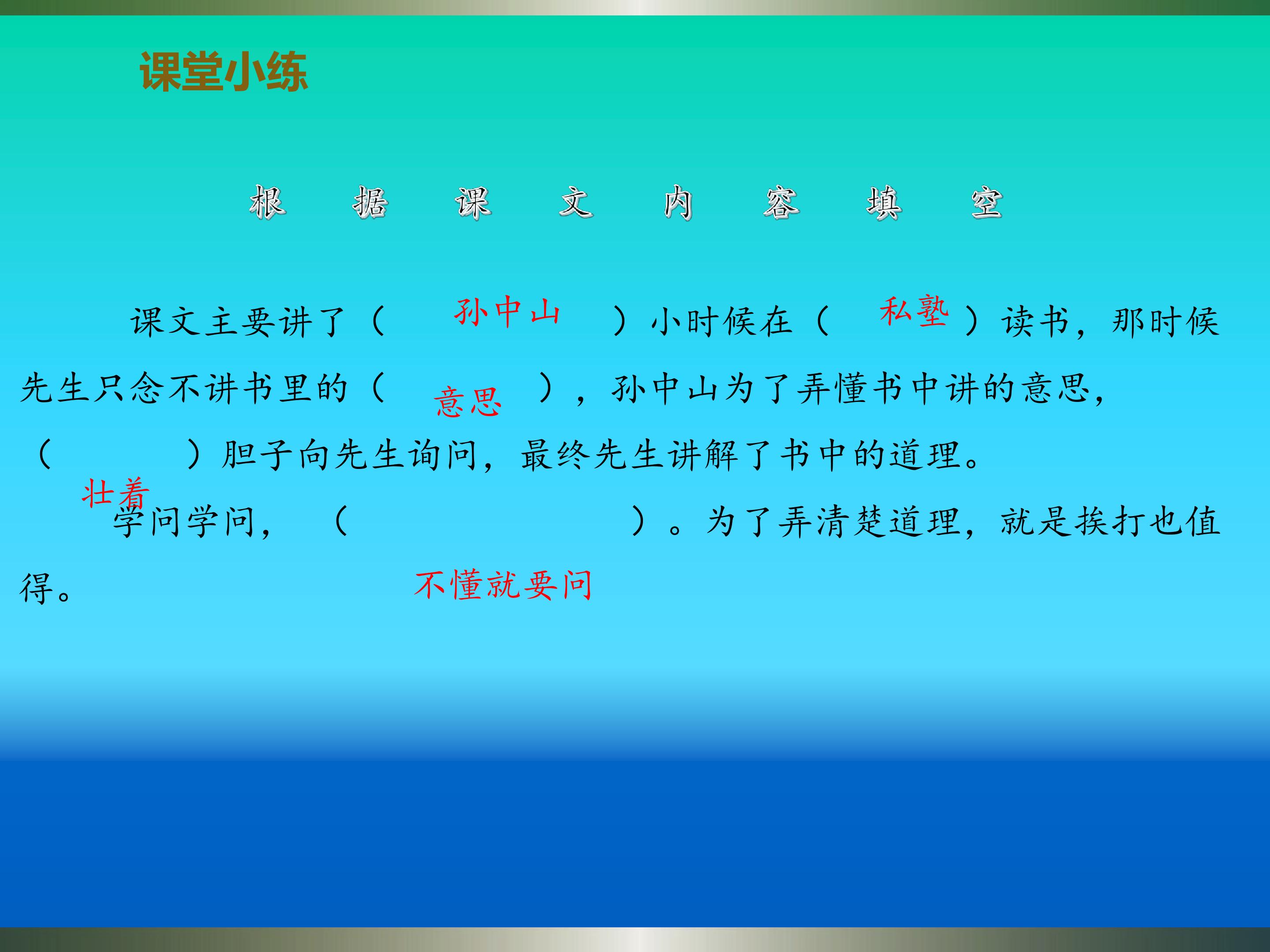 课堂小练

根 据 课 文 内 容 填 空

课文主要讲了（ 孙中山 ）小时候在（ 私塾 ）读书，那时候先生只念不讲书里的（ 意思 ），孙中山为了弄懂书中讲的意思，（ 壮着 ）胆子向先生询问，最终先生讲解了书中的道理。

学问学问，（ 不懂就要问 ）。为了弄清楚道理，就是挨打也值得。